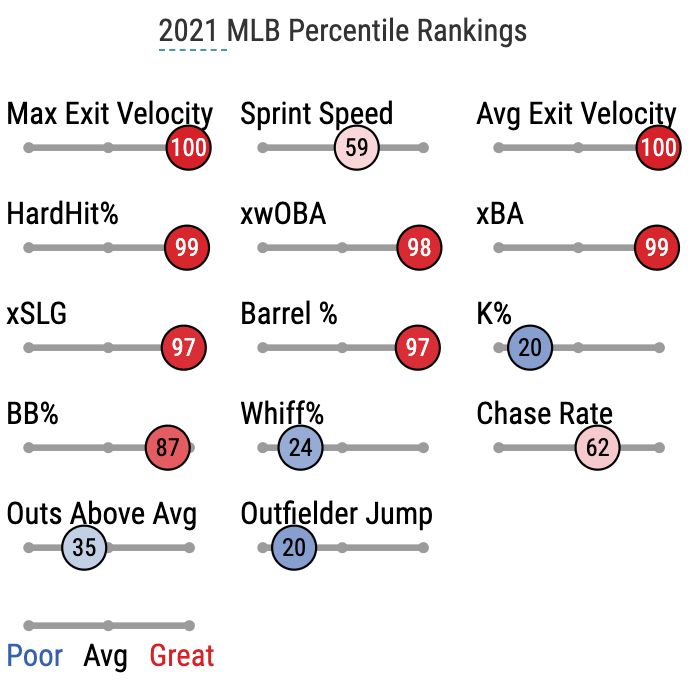 2021 MLB Percentile Rankings

Max Exit Velocity
100

Sprint Speed
59

Avg Exit Velocity
100

HardHit%
99

xwOBA
98

xBA
99

xSLG
97

Barrel %
97

K%
20

BB%
87

Whiff%
24

Chase Rate
62

Outs Above Avg
35

Outfielder Jump
20

Poor Avg Great